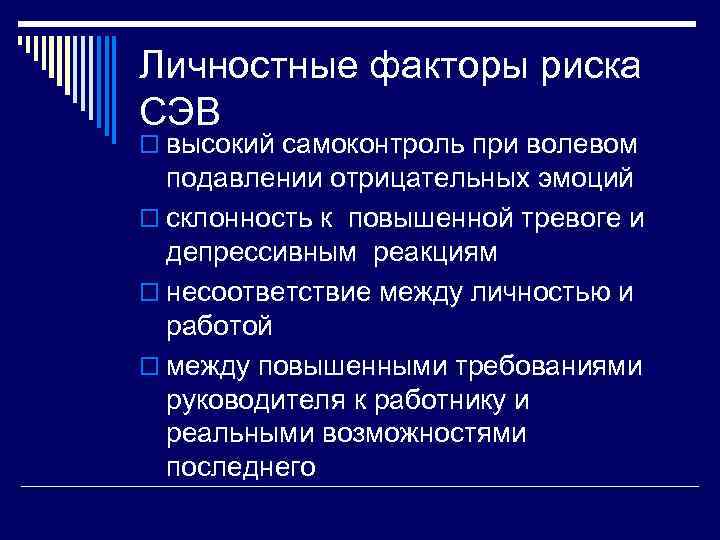 Личностные факторы риска СЭВ

□ высокий самоконтроль при волевом подавлении отрицательных эмоций

□ склонность к  повышенной тревоге и депрессивным  реакциям

□ несоответствие между личностью и работой

□ между повышенными требованиями руководителя к работнику и реальными возможностями последнего